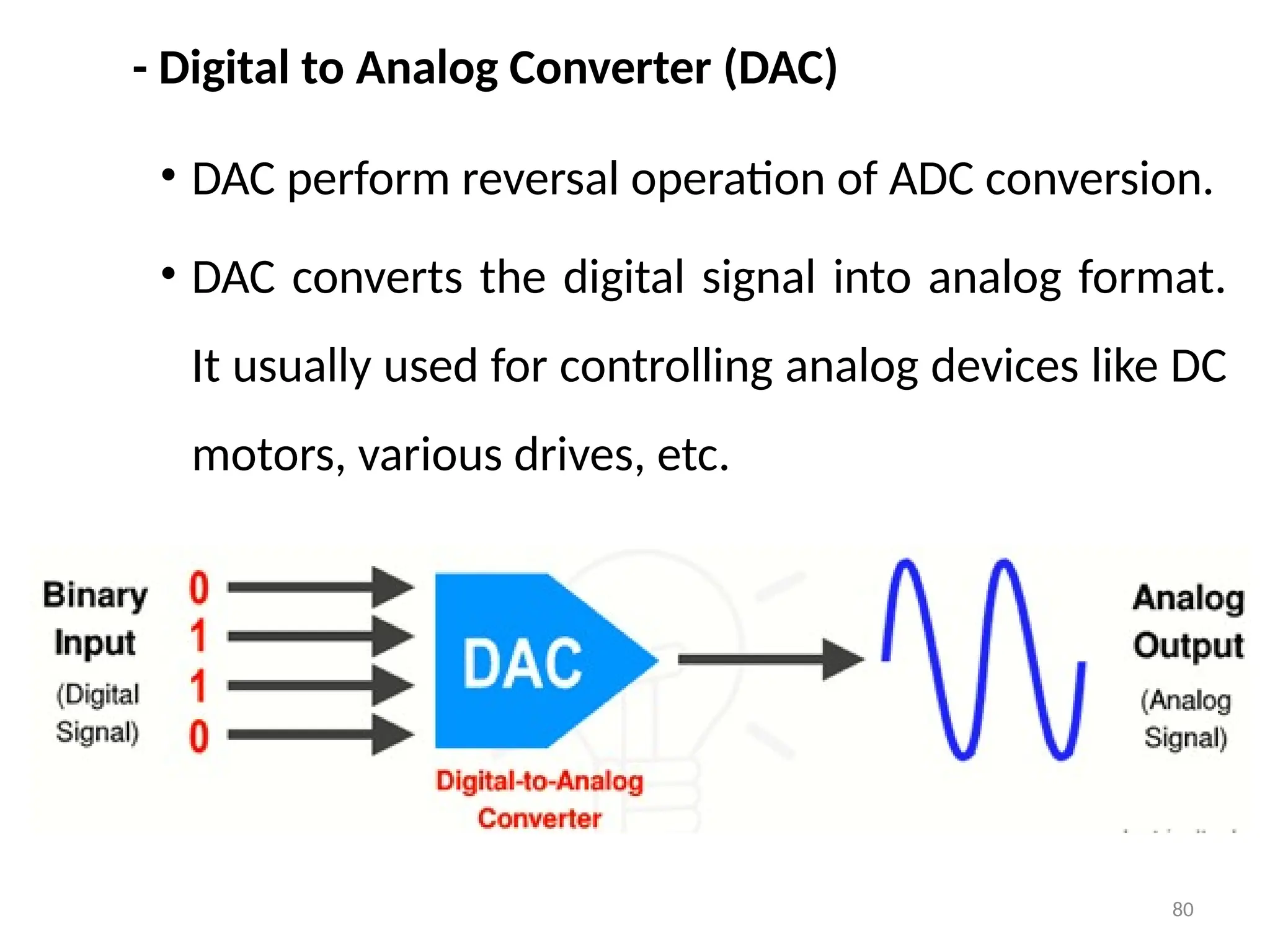 - Digital to Analog Converter (DAC)

• DAC perform reversal operation of ADC conversion.

• DAC converts the digital signal into analog format. It usually used for controlling analog devices like DC motors, various drives, etc.

Binary Input (Digital Signal)

0
1
1
0

DAC

Digital-to-Analog Converter

Analog Output (Analog Signal)

80